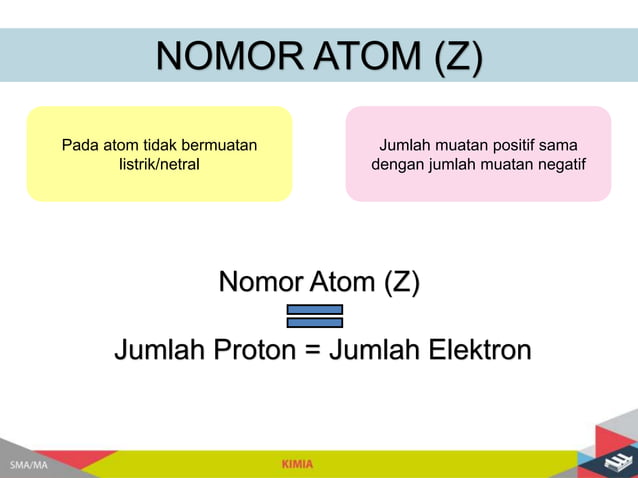 NOMOR ATOM (Z)

Pada atom tidak bermuatan listrik/netral

Jumlah muatan positif sama dengan jumlah muatan negatif

Nomor Atom (Z)

=

Jumlah Proton = Jumlah Elektron

SMA/MA

KIMIA